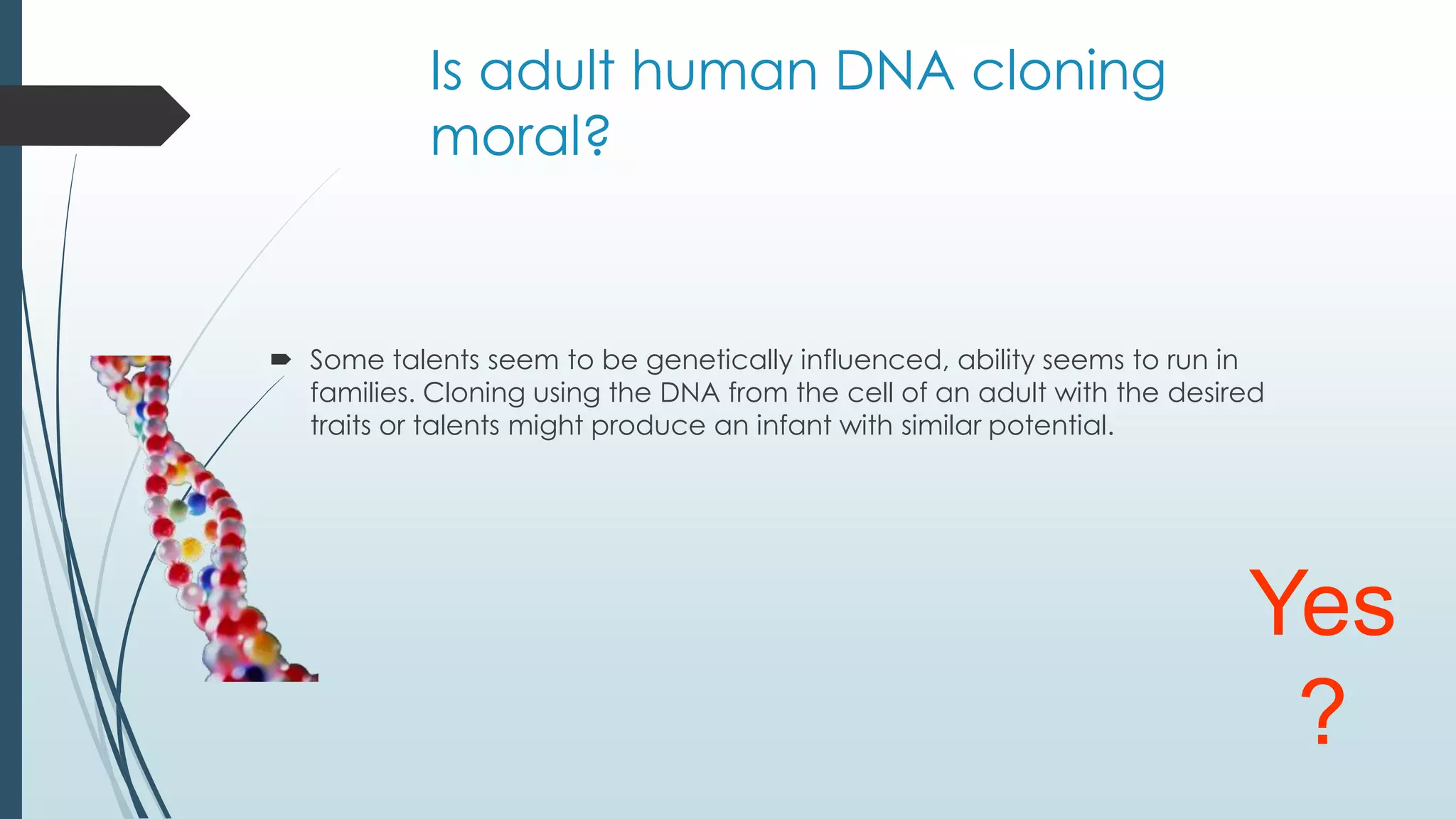 Is adult human DNA cloning moral?

Some talents seem to be genetically influenced, ability seems to run in families. Cloning using the DNA from the cell of an adult with the desired traits or talents might produce an infant with similar potential.

Yes
?